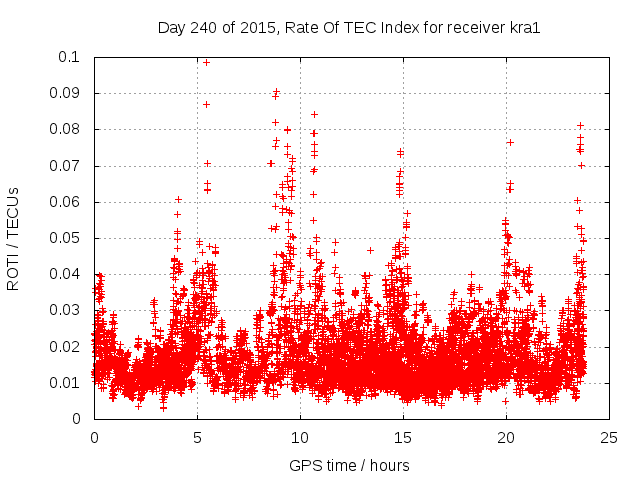 Day 240 of 2015, Rate Of TEC Index for receiver kra1

ROTI / TECUs

0.1
0.09
0.08
0.07
0.06
0.05
0.04
0.03
0.02
0.01
0

0
5
10
15
20
25

GPS time / hours